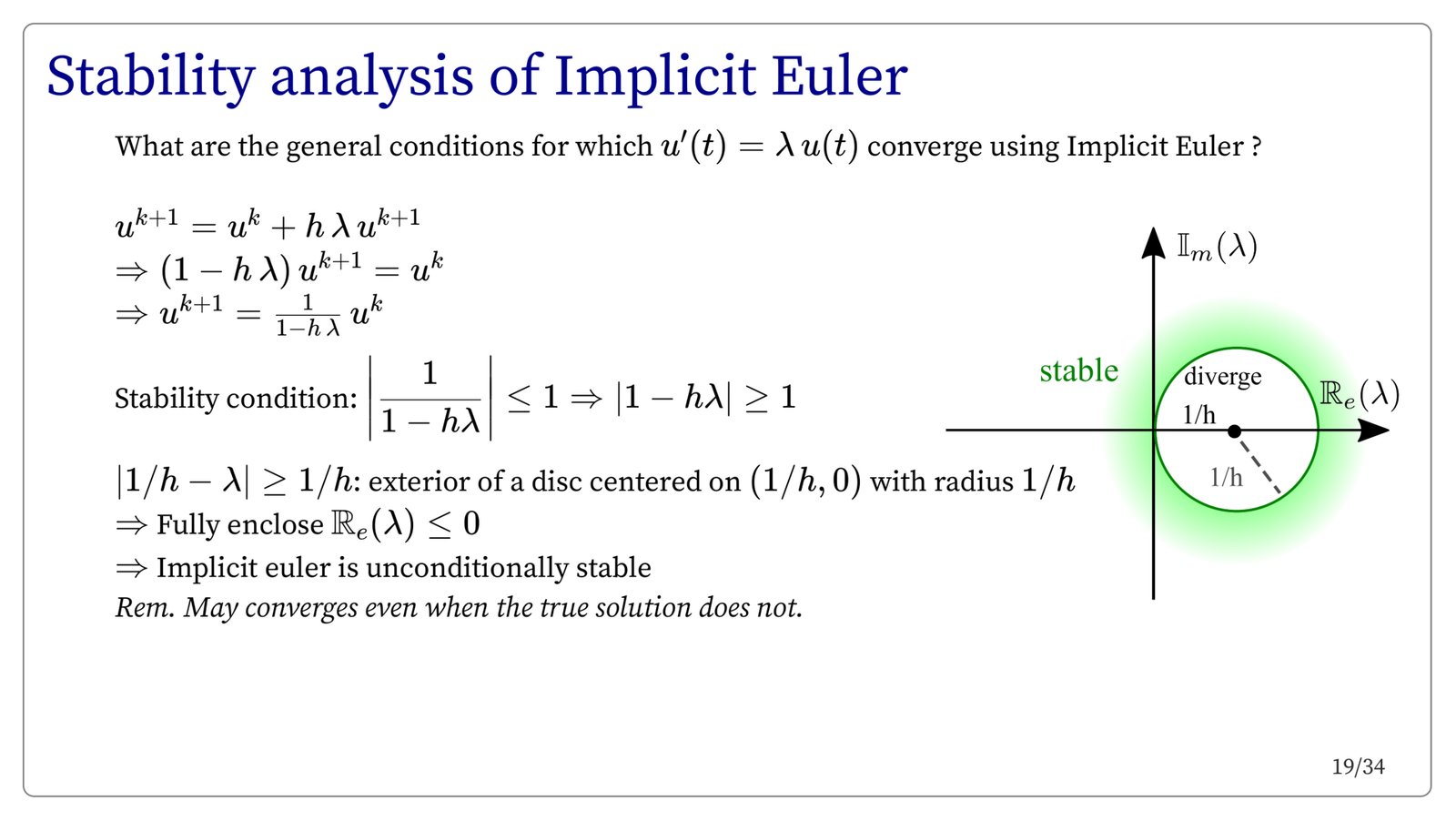 Stability analysis of Implicit Euler

What are the general conditions for which $u'(t) = \lambda\, u(t)$ converge using Implicit Euler ?

$u^{k+1} = u^k + h\,\lambda\, u^{k+1}$
$\Rightarrow (1 - h\,\lambda)\, u^{k+1} = u^k$
$\Rightarrow u^{k+1} = \frac{1}{1-h\,\lambda}\, u^k$

Stability condition: $\left|\frac{1}{1-h\lambda}\right| \leq 1 \Rightarrow |1 - h\lambda| \geq 1$

$|1/h - \lambda| \geq 1/h$: exterior of a disc centered on $(1/h, 0)$ with radius $1/h$
$\Rightarrow$ Fully enclose $\mathbb{R}_e(\lambda) \leq 0$
$\Rightarrow$ Implicit euler is unconditionally stable
Rem. May converges even when the true solution does not.

$\mathbb{I}_m(\lambda)$
stable
diverge
$\mathbb{R}_e(\lambda)$
1/h
1/h

19/34